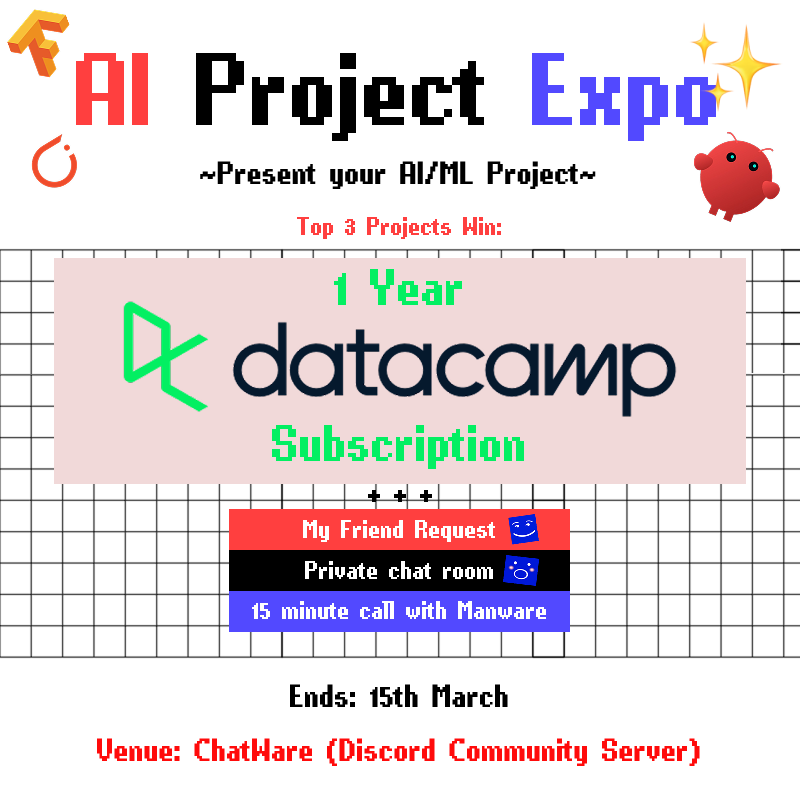 AI Project Expo

~Present your AI/ML Project~

Top 3 Projects Win:

1 Year

datacamp

Subscription

+ + +

My Friend Request

Private chat room

15 minute call with Manware

Ends: 15th March

Venue: ChatWare (Discord Community Server)